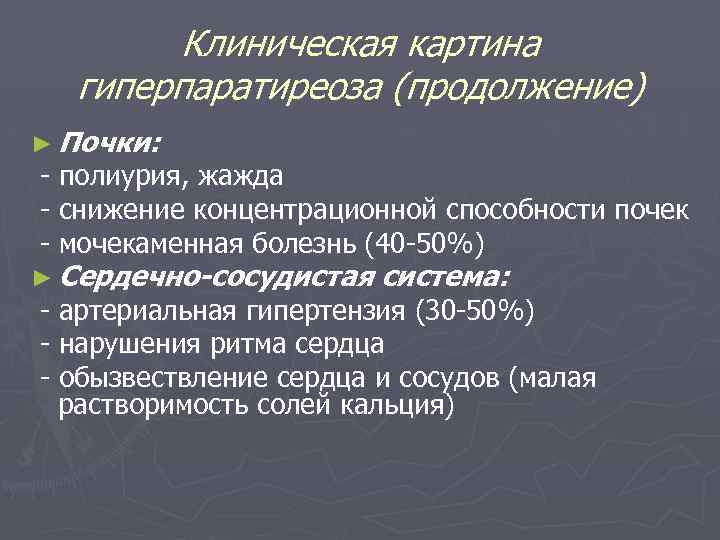 Клиническая картина гиперпаратиреоза (продолжение)

► Почки:
- полиурия, жажда
- снижение концентрационной способности почек
- мочекаменная болезнь (40-50%)

► Сердечно-сосудистая система:
- артериальная гипертензия (30-50%)
- нарушения ритма сердца
- обызвествление сердца и сосудов (малая растворимость солей кальция)